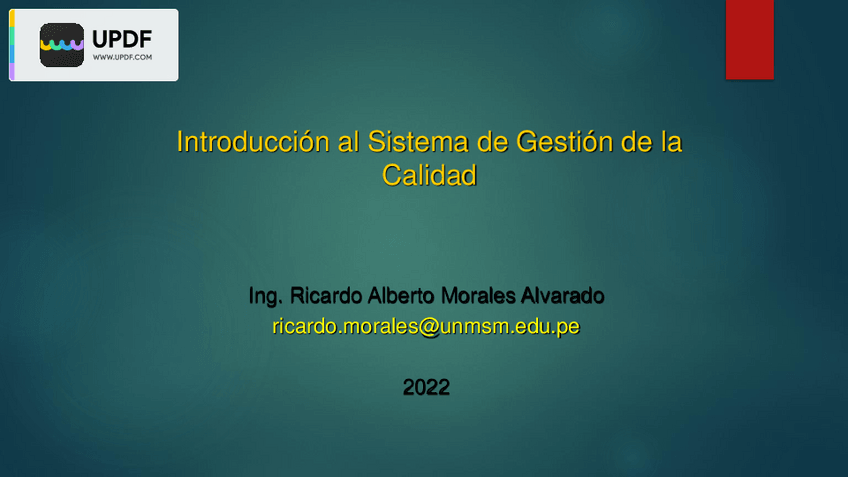 UPDF
WWW.UPDF.COM

Introducción al Sistema de Gestión de la Calidad

Ing. Ricardo Alberto Morales Alvarado
ricardo.morales@unmsm.edu.pe

2022